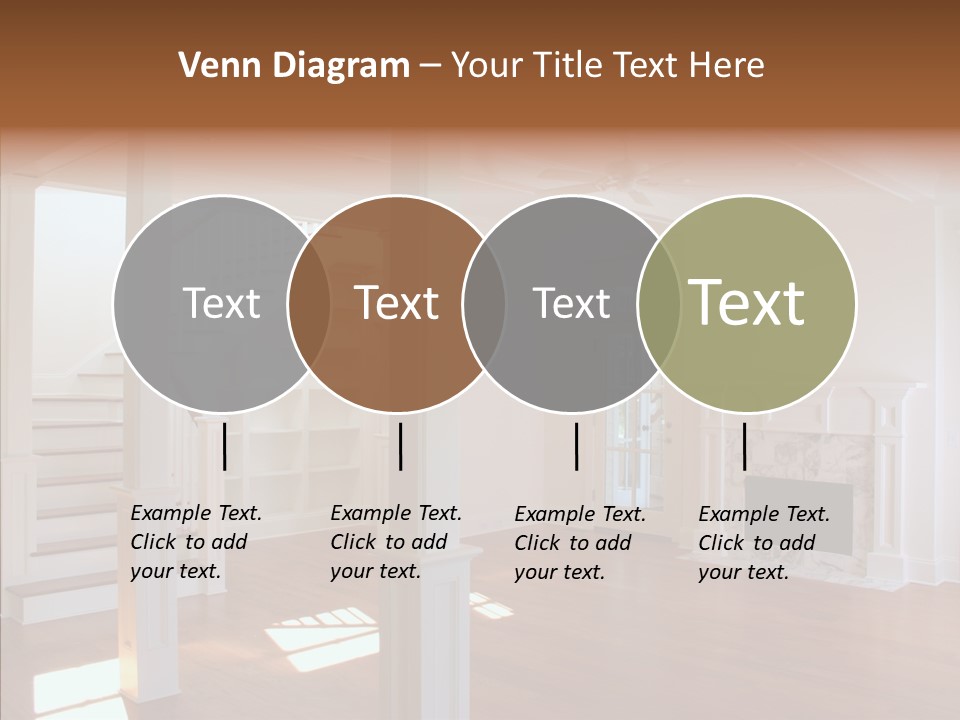 Venn Diagram – Your Title Text Here

Text

Text

Text

Text

Example Text. Click to add your text.

Example Text. Click to add your text.

Example Text. Click to add your text.

Example Text. Click to add your text.